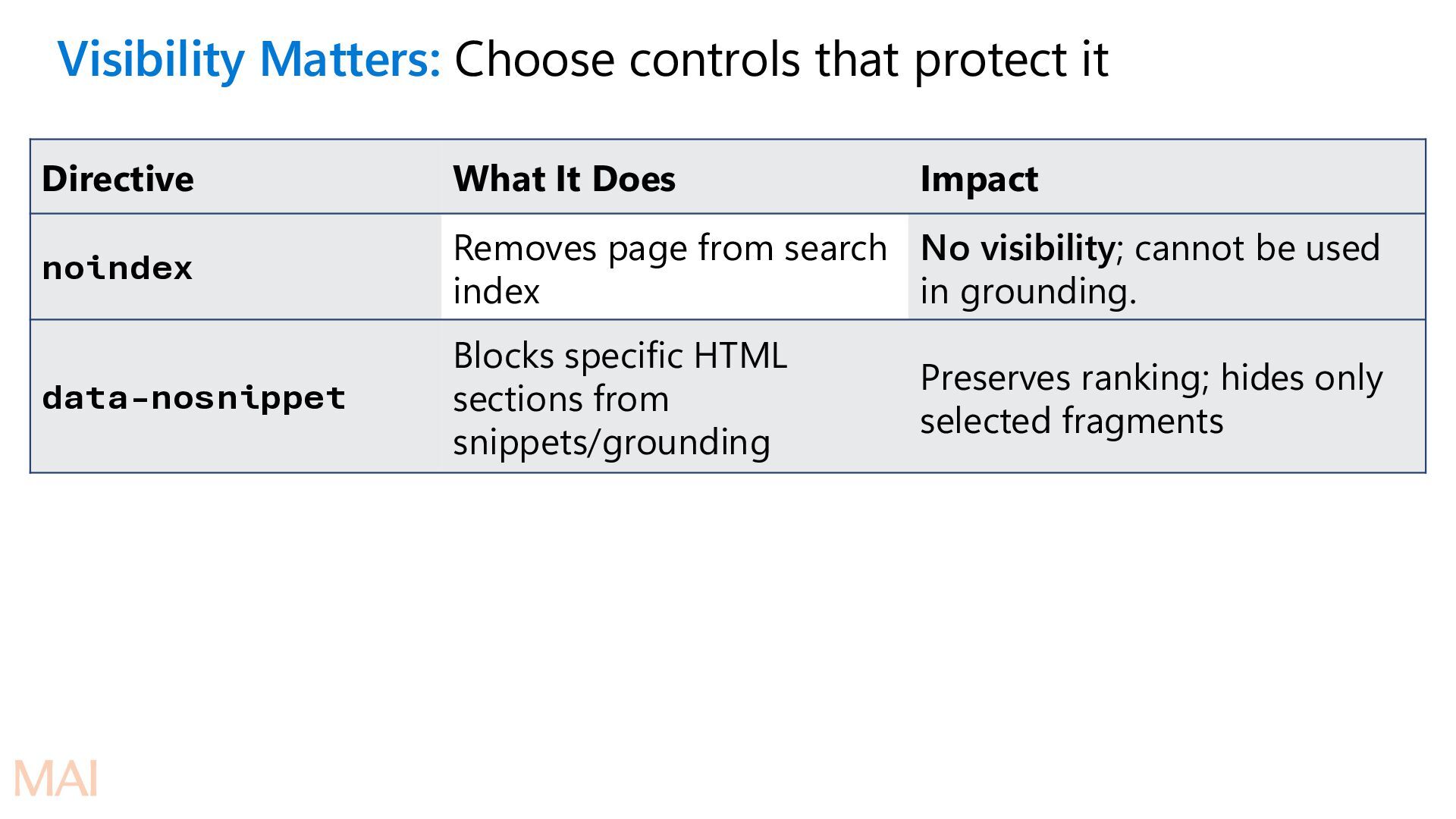 Visibility Matters: Choose controls that protect it

| Directive | What It Does | Impact |
|---|---|---|
| noindex | Removes page from search index | No visibility; cannot be used in grounding. |
| data-nosnippet | Blocks specific HTML sections from snippets/grounding | Preserves ranking; hides only selected fragments |

MAI